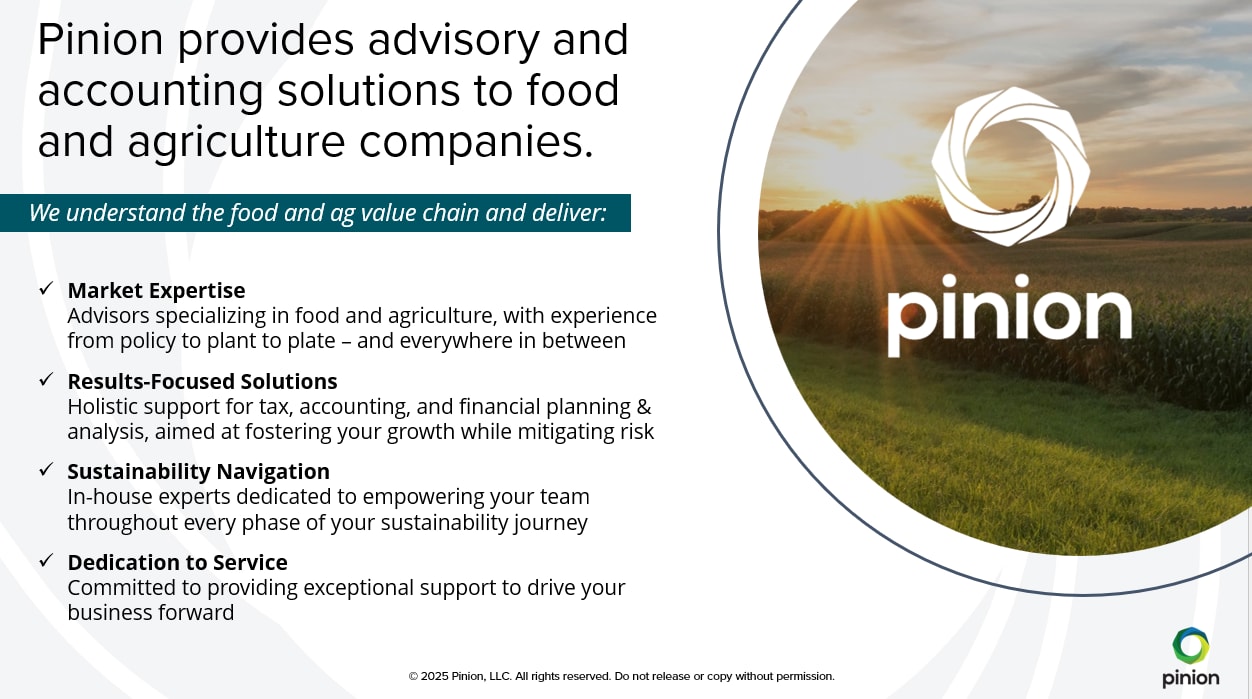 Pinion provides advisory and accounting solutions to food and agriculture companies.

We understand the food and ag value chain and deliver:

✓ Market Expertise
Advisors specializing in food and agriculture, with experience from policy to plant to plate – and everywhere in between

✓ Results-Focused Solutions
Holistic support for tax, accounting, and financial planning & analysis, aimed at fostering your growth while mitigating risk

✓ Sustainability Navigation
In-house experts dedicated to empowering your team throughout every phase of your sustainability journey

✓ Dedication to Service
Committed to providing exceptional support to drive your business forward

pinion

© 2025 Pinion, LLC. All rights reserved. Do not release or copy without permission.

pinion